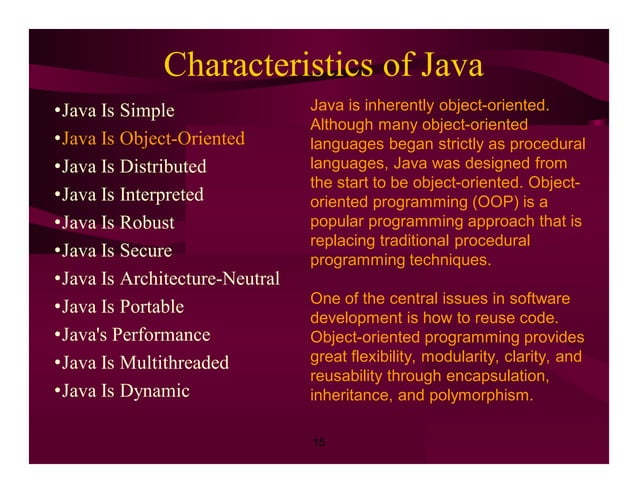 Characteristics of Java

•Java Is Simple
•Java Is Object-Oriented
•Java Is Distributed
•Java Is Interpreted
•Java Is Robust
•Java Is Secure
•Java Is Architecture-Neutral
•Java Is Portable
•Java's Performance
•Java Is Multithreaded
•Java Is Dynamic

Java is inherently object-oriented. Although many object-oriented languages began strictly as procedural languages, Java was designed from the start to be object-oriented. Object-oriented programming (OOP) is a popular programming approach that is replacing traditional procedural programming techniques.

One of the central issues in software development is how to reuse code. Object-oriented programming provides great flexibility, modularity, clarity, and reusability through encapsulation, inheritance, and polymorphism.

15